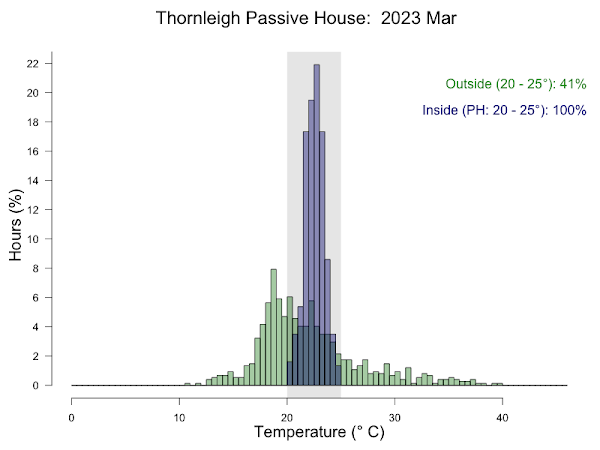 Thornleigh Passive House: 2023 Mar

Outside (20 - 25°): 41%
Inside (PH: 20 - 25°): 100%

Hours (%)

22
20
18
16
14
12
10
8
6
4
2
0

0
10
20
30
40

Temperature (° C)